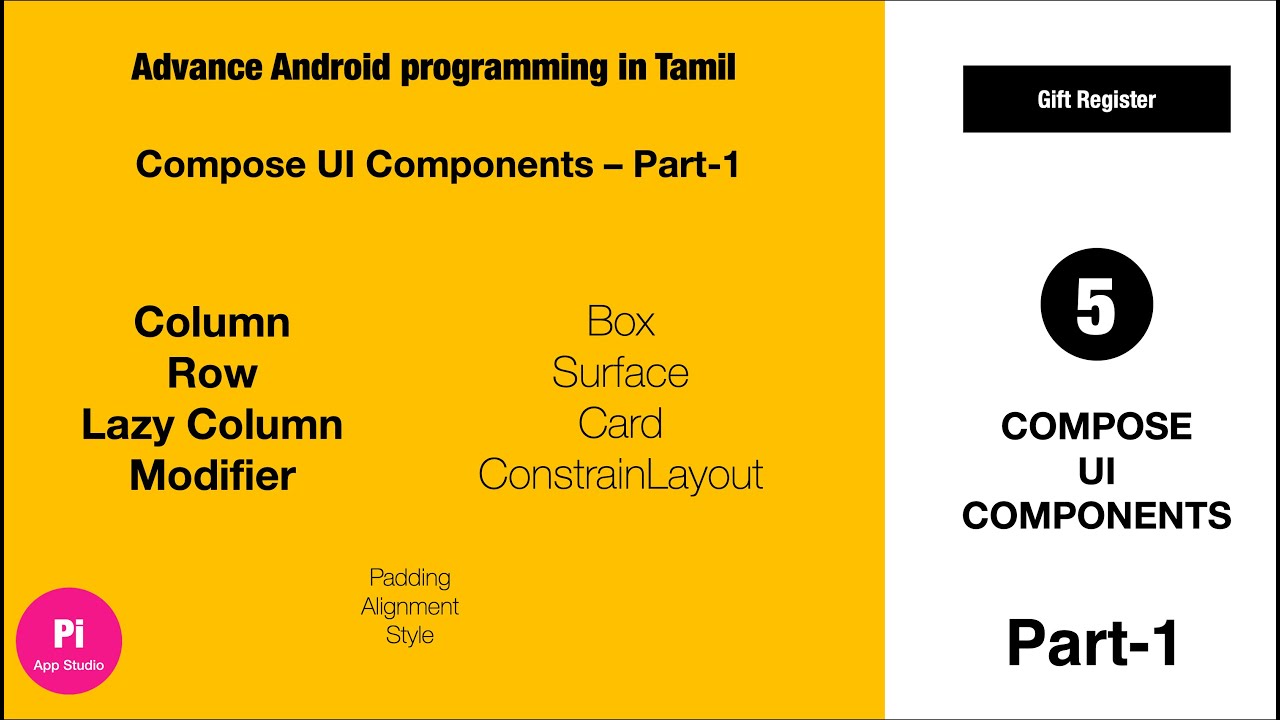 Advance Android programming in Tamil

Compose UI Components – Part-1

Column
Row
Lazy Column
Modifier

Box
Surface
Card
ConstrainLayout

Padding
Alignment
Style

Pi
App Studio

Gift Register

5

COMPOSE
UI
COMPONENTS

Part-1